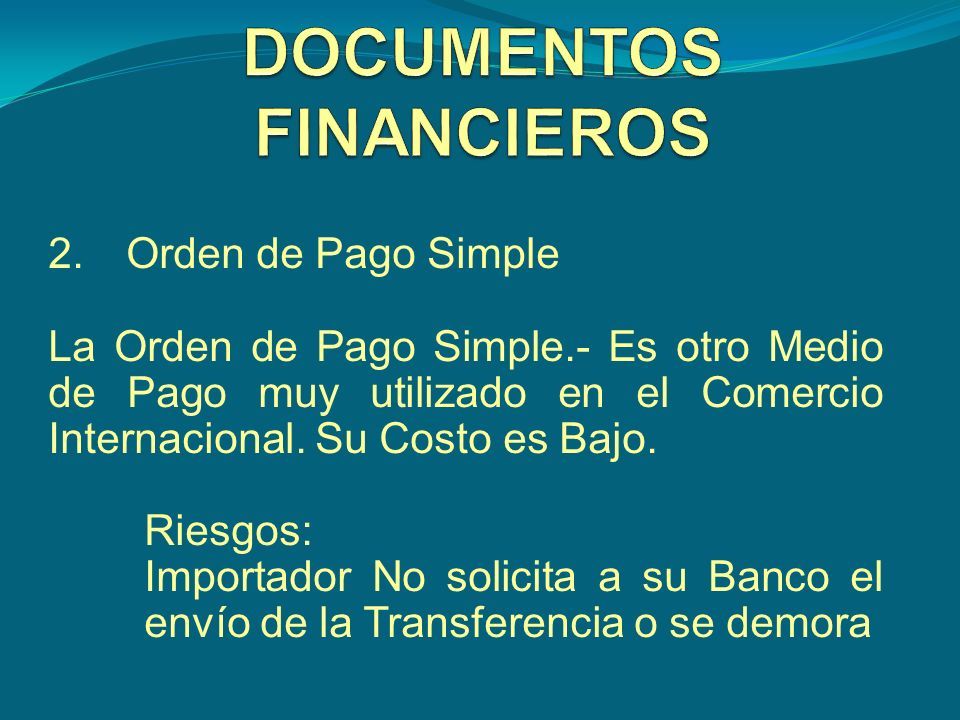 DOCUMENTOS FINANCIEROS

2. Orden de Pago Simple

La Orden de Pago Simple.- Es otro Medio de Pago muy utilizado en el Comercio Internacional. Su Costo es Bajo.

Riesgos:
Importador No solicita a su Banco el envío de la Transferencia o se demora